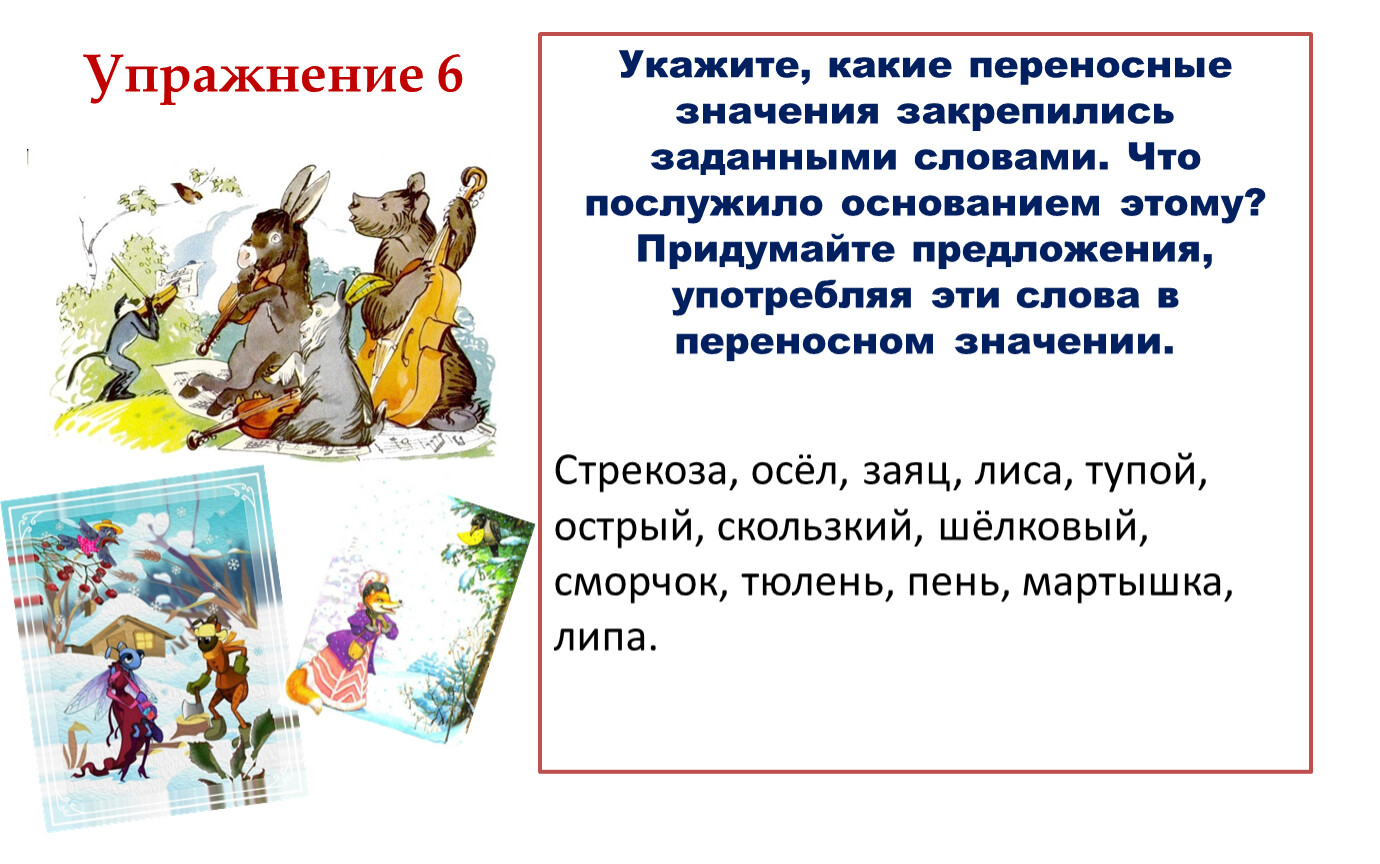 Упражнение 6

Укажите, какие переносные значения закрепились заданными словами. Что послужило основанием этому? Придумайте предложения, употребляя эти слова в переносном значении.

Стрекоза, осёл, заяц, лиса, тупой, острый, скользкий, шёлковый, сморчок, тюлень, пень, мартышка, липа.